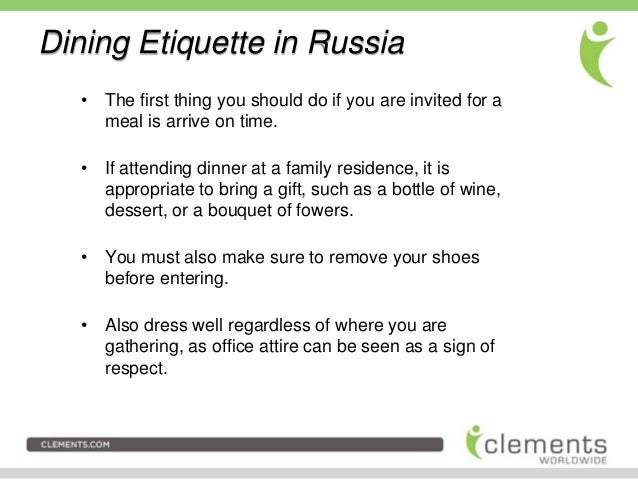 Dining Etiquette in Russia

• The first thing you should do if you are invited for a meal is arrive on time.

• If attending dinner at a family residence, it is appropriate to bring a gift, such as a bottle of wine, dessert, or a bouquet of fowers.

• You must also make sure to remove your shoes before entering.

• Also dress well regardless of where you are gathering, as office attire can be seen as a sign of respect.

CLEMENTS.COM

clements
WORLDWIDE